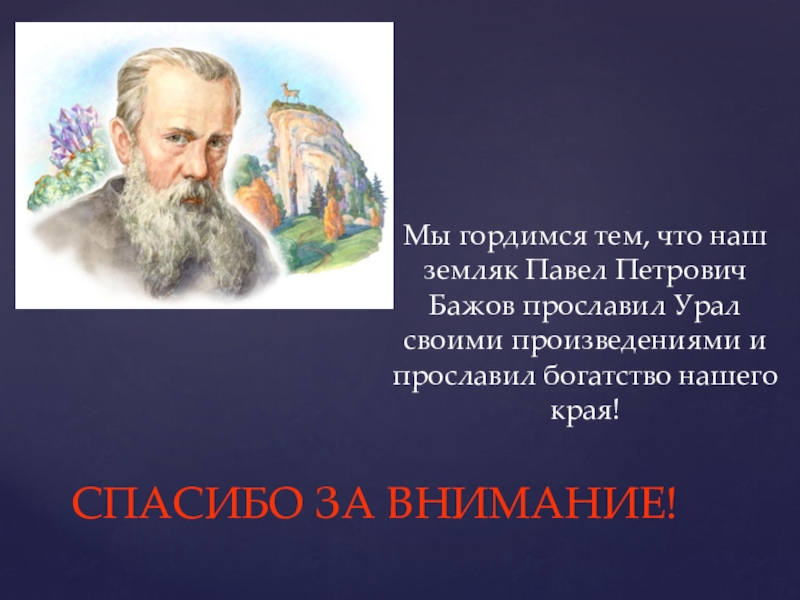 Мы гордимся тем, что наш земляк Павел Петрович Бажов прославил Урал своими произведениями и прославил богатство нашего края!

СПАСИБО ЗА ВНИМАНИЕ!